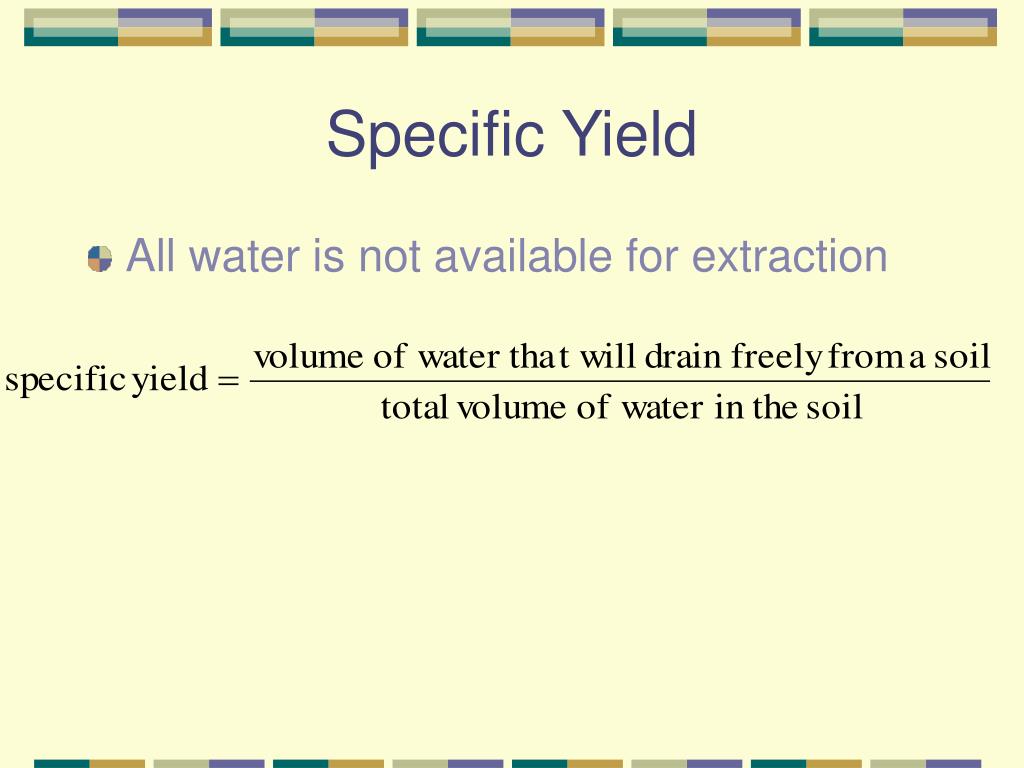 Specific Yield

All water is not available for extraction

$\text{specific yield} = \frac{\text{volume of water that will drain freely from a soil}}{\text{total volume of water in the soil}}$